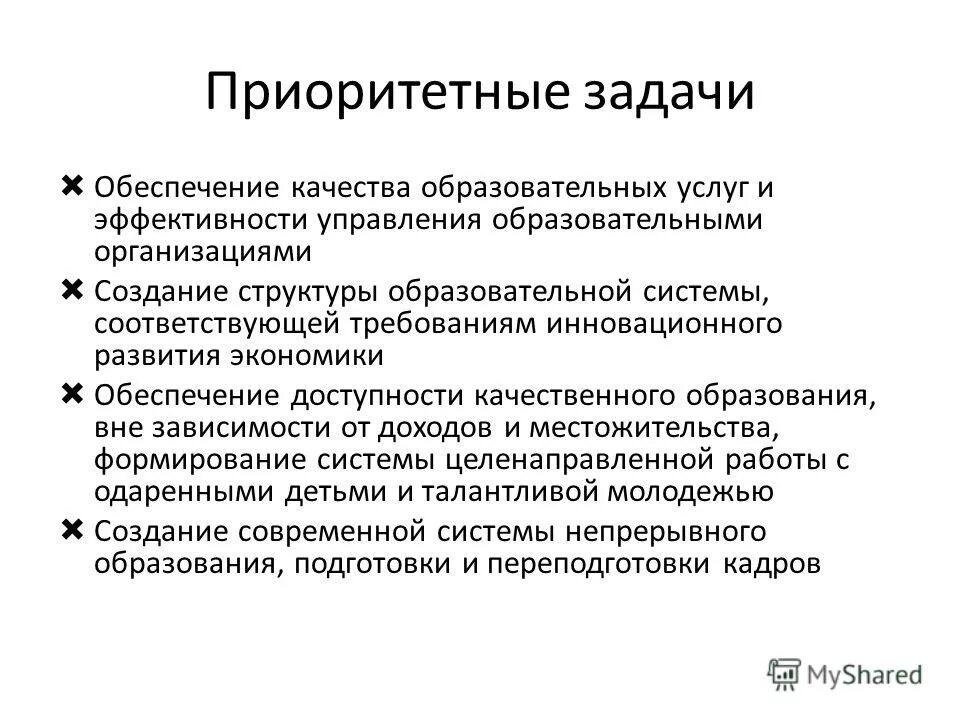 Приоритетные задачи

✖ Обеспечение качества образовательных услуг и эффективности управления образовательными организациями

✖ Создание структуры образовательной системы, соответствующей требованиям инновационного развития экономики

✖ Обеспечение доступности качественного образования, вне зависимости от доходов и местожительства, формирование системы целенаправленной работы с одаренными детьми и талантливой молодежью

✖ Создание современной системы непрерывного образования, подготовки и переподготовки кадров

MyShared